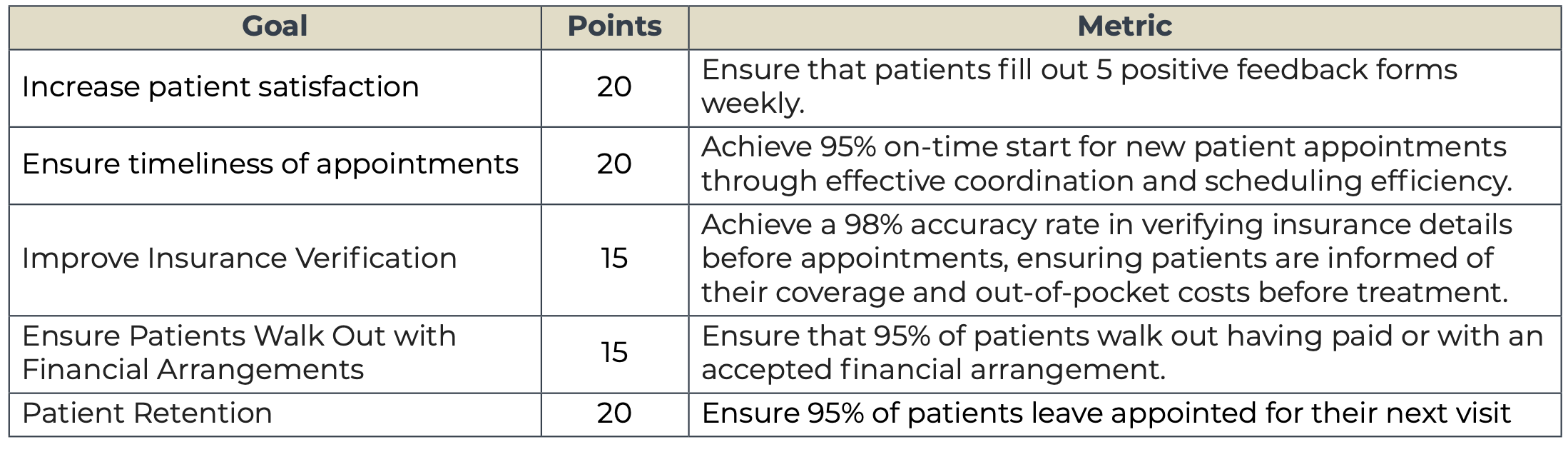 | Goal | Points | Metric |
|---|---|---|
| Increase patient satisfaction | 20 | Ensure that patients fill out 5 positive feedback forms weekly. |
| Ensure timeliness of appointments | 20 | Achieve 95% on-time start for new patient appointments through effective coordination and scheduling efficiency. |
| Improve Insurance Verification | 15 | Achieve a 98% accuracy rate in verifying insurance details before appointments, ensuring patients are informed of their coverage and out-of-pocket costs before treatment. |
| Ensure Patients Walk Out with Financial Arrangements | 15 | Ensure that 95% of patients walk out having paid or with an accepted financial arrangement. |
| Patient Retention | 20 | Ensure 95% of patients leave appointed for their next visit |